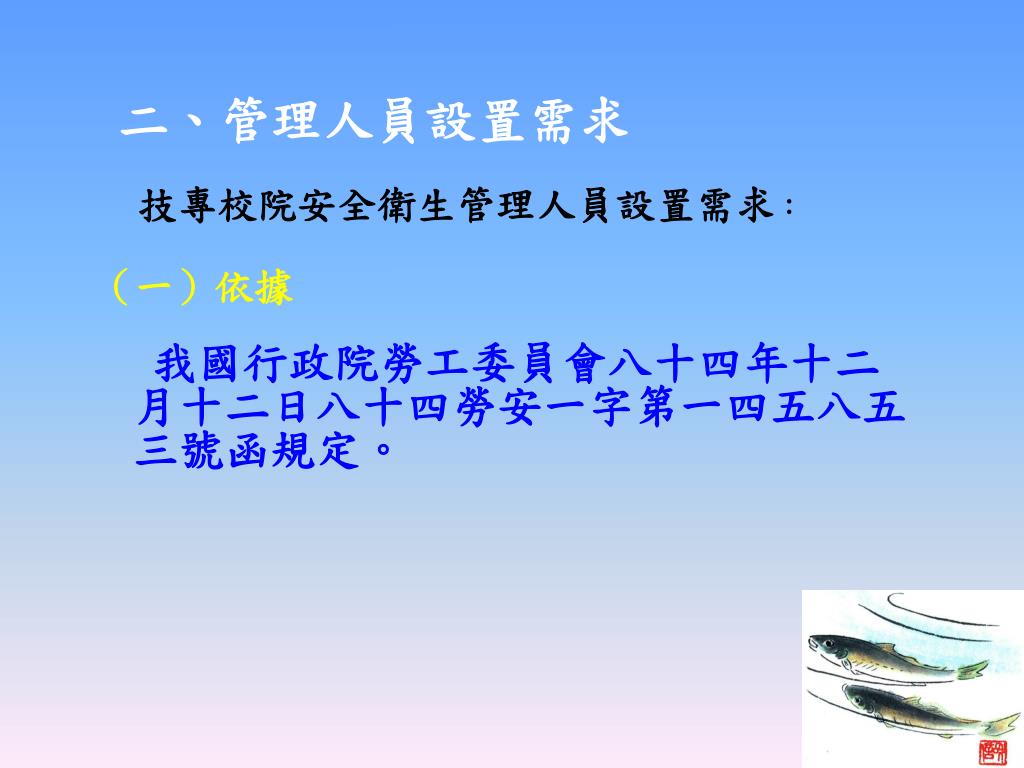 二、管理人員設置需求

技專校院安全衛生管理人員設置需求：

（一）依據

我國行政院勞工委員會八十四年十二月十二日八十四勞安一字第一四五八五三號函規定。